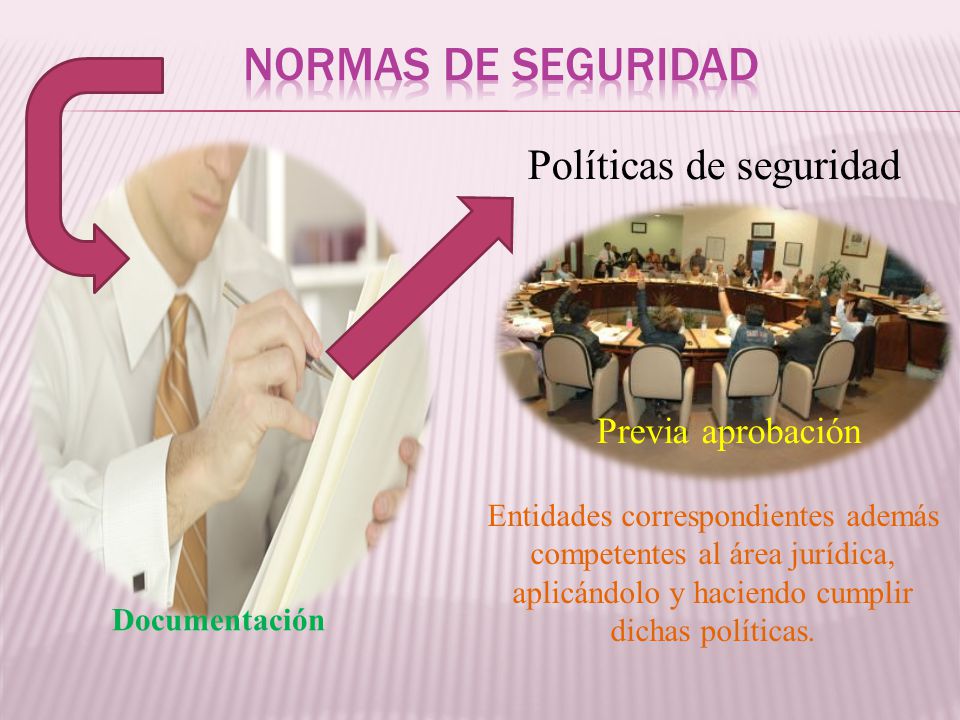 NORMAS DE SEGURIDAD

Políticas de seguridad

Previa aprobación

Entidades correspondientes además competentes al área jurídica, aplicándolo y haciendo cumplir dichas políticas.

Documentación